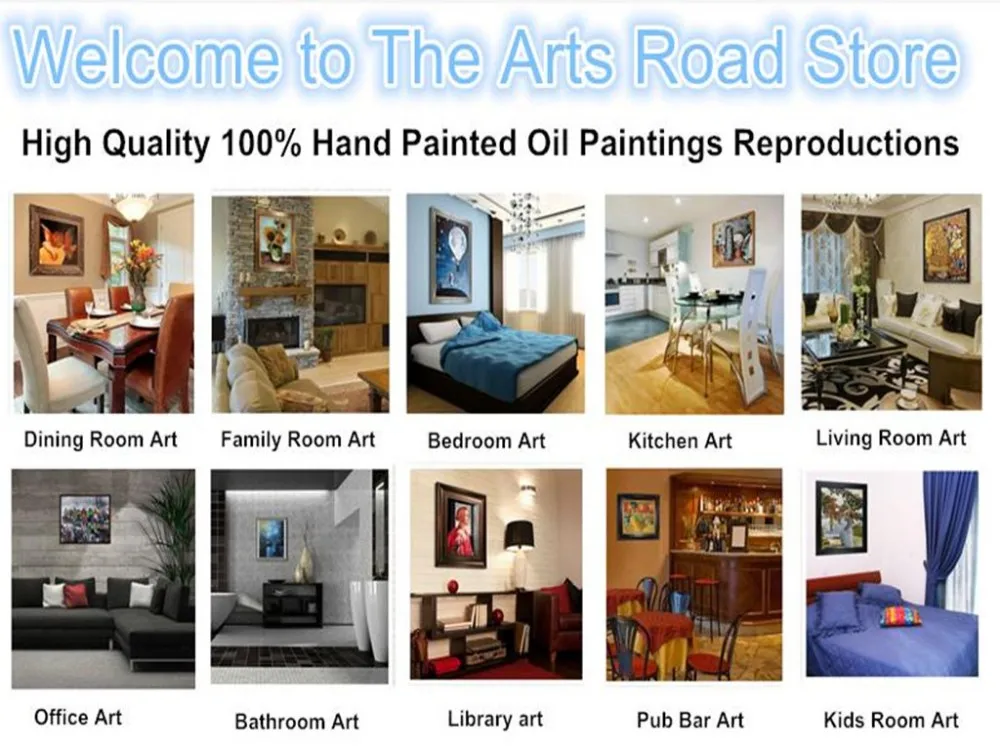 Welcome to The Arts Road Store

High Quality 100% Hand Painted Oil Paintings Reproductions

Dining Room Art

Family Room Art

Bedroom Art

Kitchen Art

Living Room Art

Office Art

Bathroom Art

Library art

Pub Bar Art

Kids Room Art